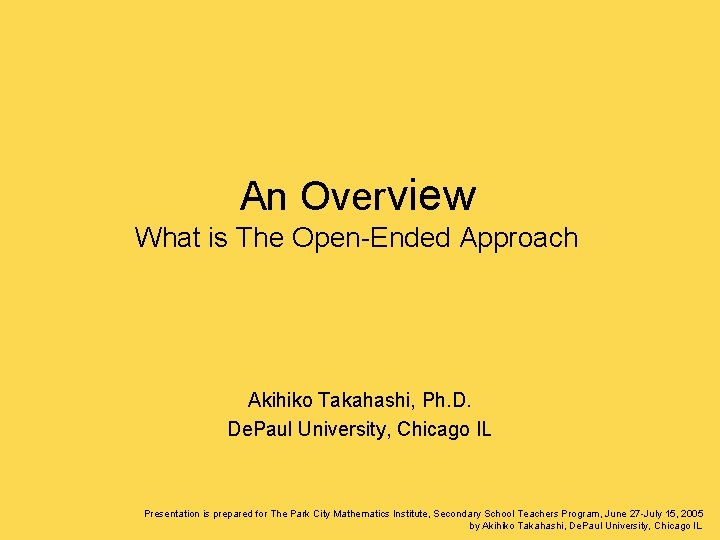 An Overview
What is The Open-Ended Approach

Akihiko Takahashi, Ph.D.
DePaul University, Chicago IL

Presentation is prepared for The Park City Mathematics Institute, Secondary School Teachers Program, June 27-July 15, 2005
by Akihiko Takahashi, DePaul University, Chicago IL